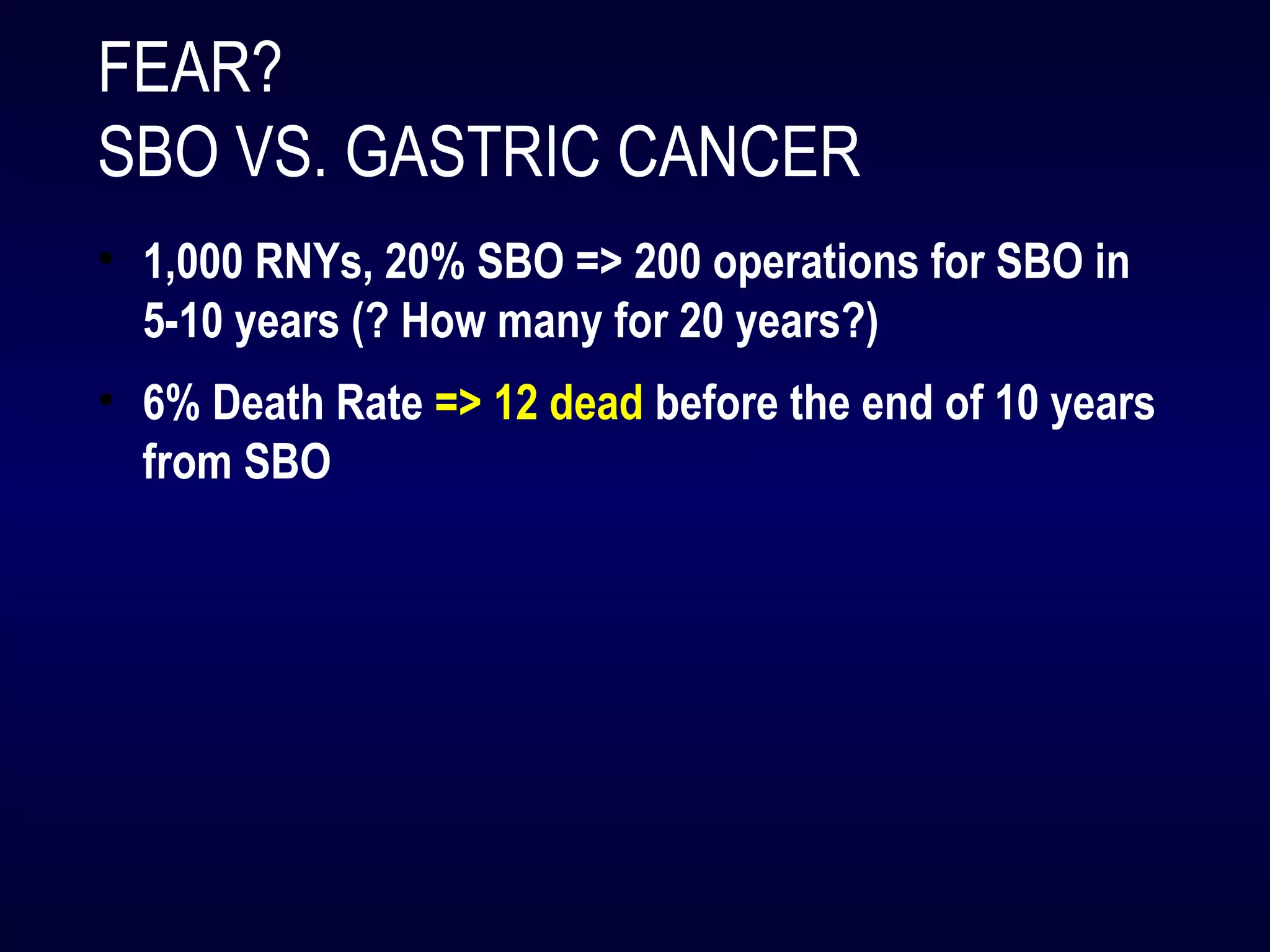 FEAR?
SBO VS. GASTRIC CANCER

• 1,000 RNYs, 20% SBO => 200 operations for SBO in 5-10 years (? How many for 20 years?)

• 6% Death Rate => 12 dead before the end of 10 years from SBO